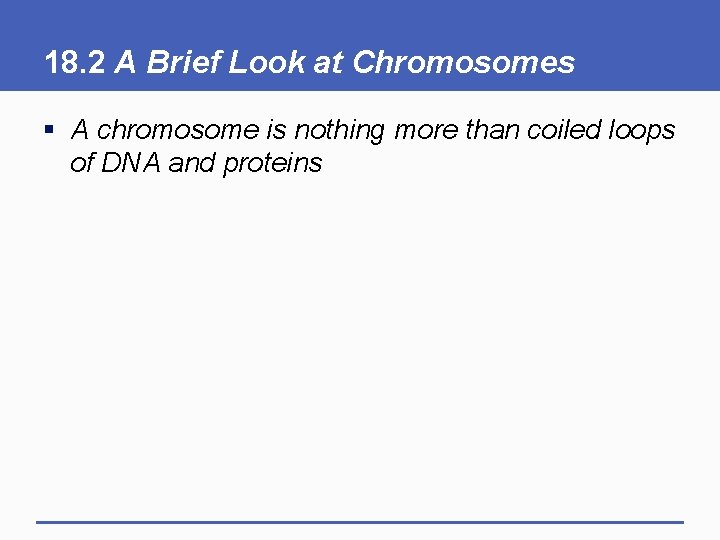 18.2 A Brief Look at Chromosomes

▪ A chromosome is nothing more than coiled loops of DNA and proteins